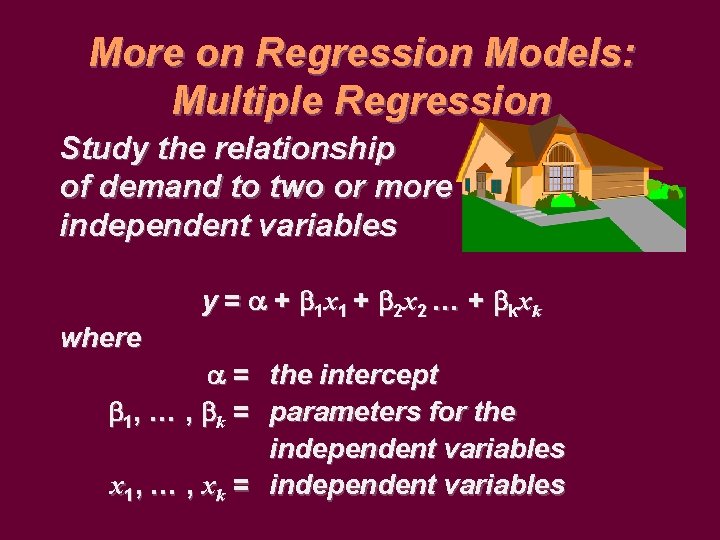 More on Regression Models: Multiple Regression

Study the relationship of demand to two or more independent variables

$y = \alpha + \beta_1 x_1 + \beta_2 x_2 \ldots + \beta_k x_k$

where

$\alpha =$ the intercept

$\beta_1, \ldots, \beta_k =$ parameters for the independent variables

$x_1, \ldots, x_k =$ independent variables